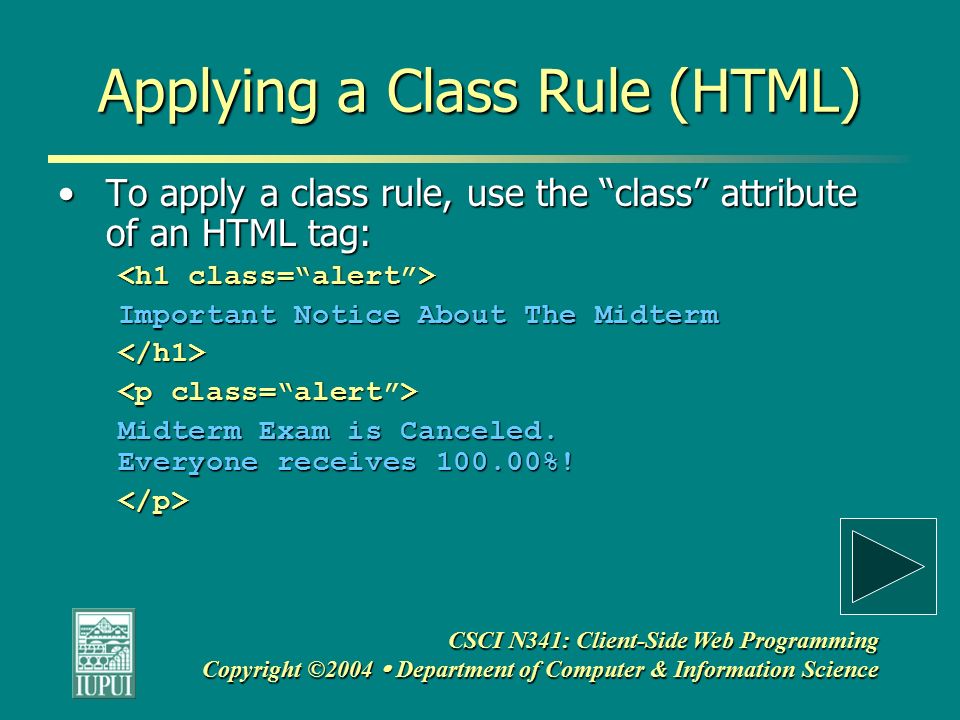 Applying a Class Rule (HTML)

• To apply a class rule, use the “class” attribute of an HTML tag:

<h1 class=“alert”>

Important Notice About The Midterm

</h1>

<p class=“alert”>

Midterm Exam is Canceled.
Everyone receives 100.00%!

</p>

IUPUI

CSCI N341: Client-Side Web Programming
Copyright ©2004 • Department of Computer & Information Science